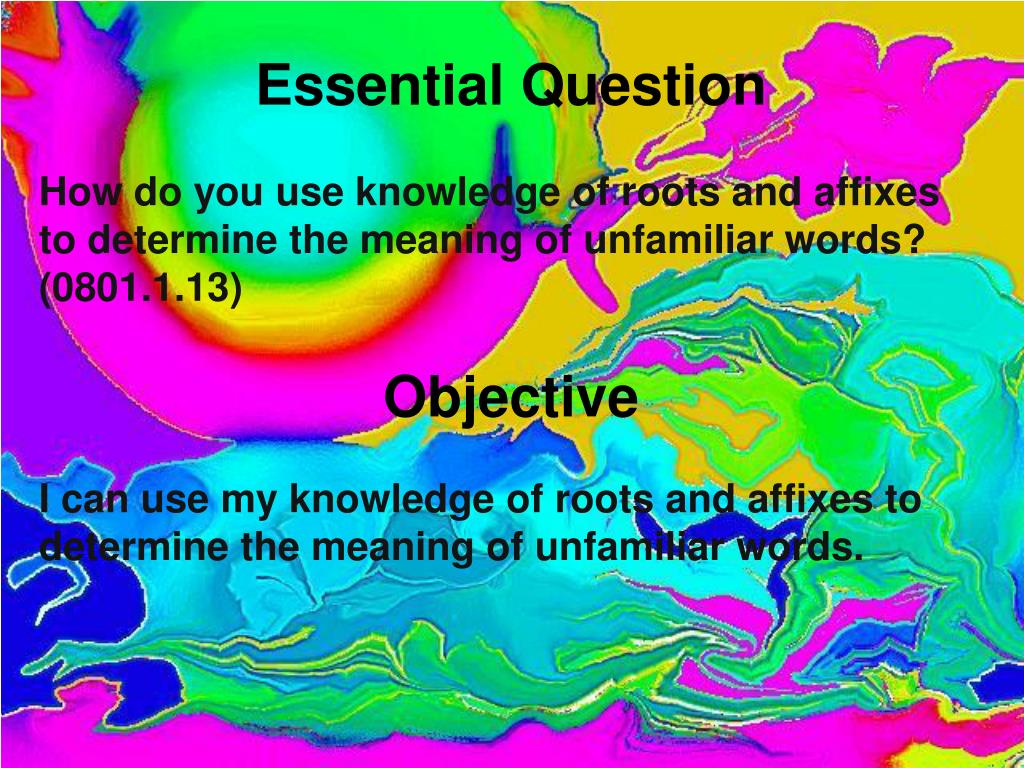 Essential Question

How do you use knowledge of roots and affixes to determine the meaning of unfamiliar words? (0801.1.13)

Objective

I can use my knowledge of roots and affixes to determine the meaning of unfamiliar words.